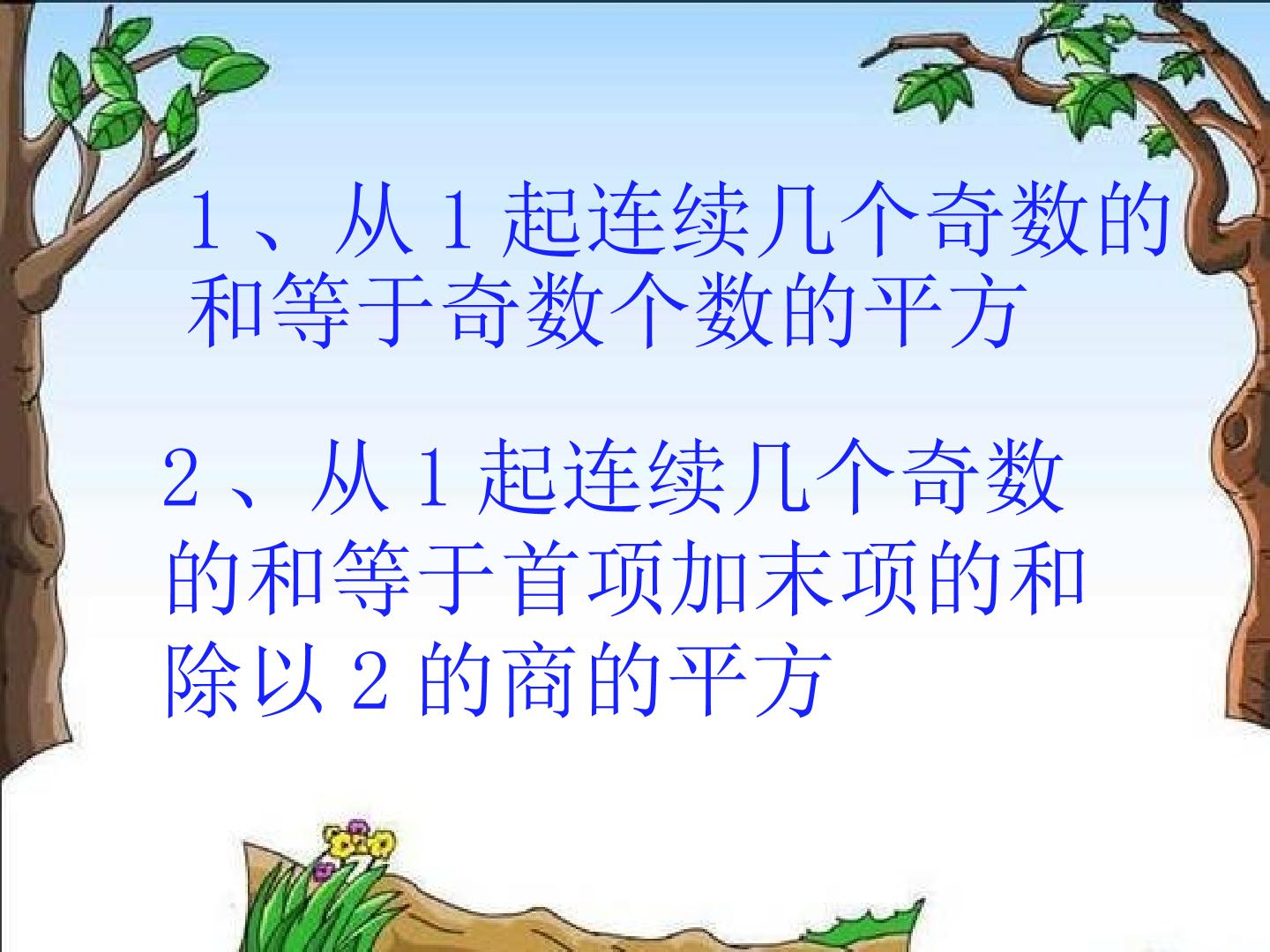 1、从1起连续几个奇数的和等于奇数个数的平方

2、从1起连续几个奇数的和等于首项加末项的和除以2的商的平方